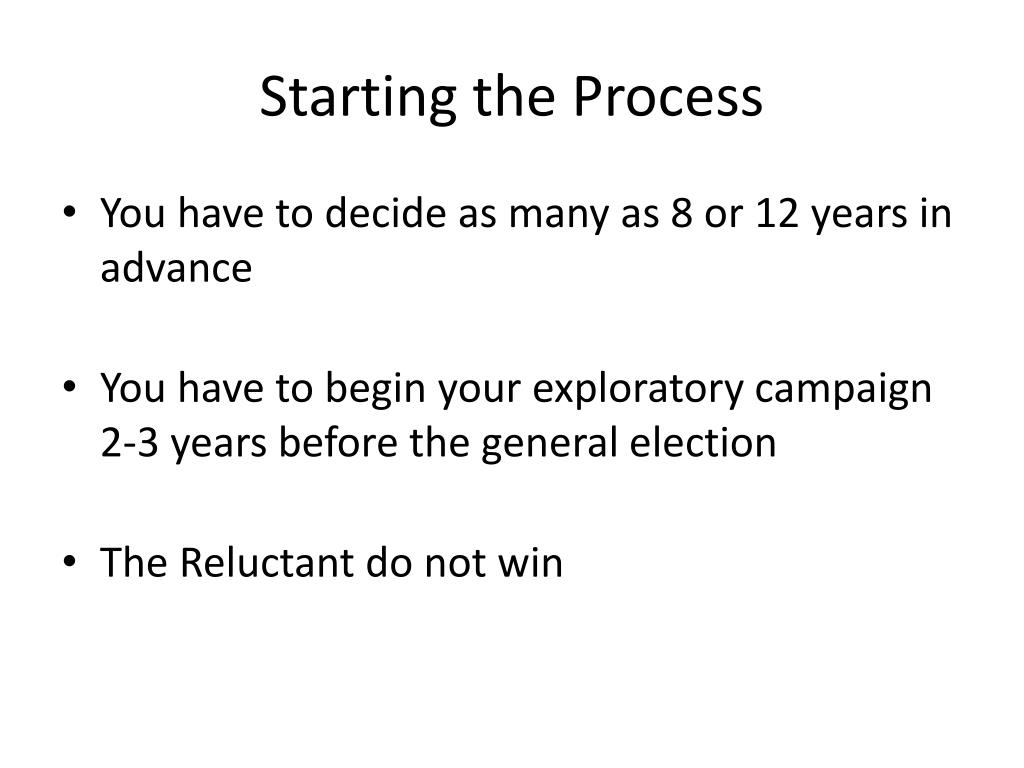 Starting the Process

• You have to decide as many as 8 or 12 years in advance

• You have to begin your exploratory campaign 2-3 years before the general election

• The Reluctant do not win